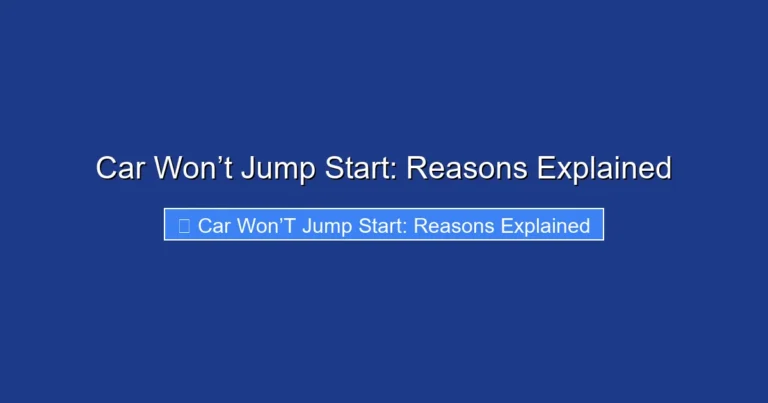 Car Won’t Jump Start: Reasons Explained

Car Won’T Jump Start: Reasons Explained